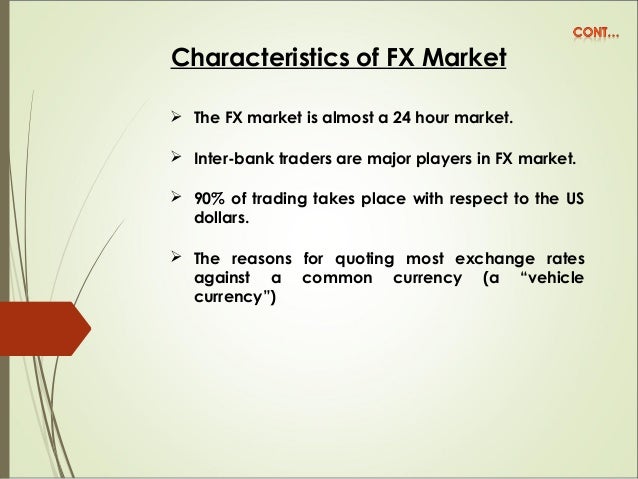 CONT…

Characteristics of FX Market

➢ The FX market is almost a 24 hour market.

➢ Inter-bank traders are major players in FX market.

➢ 90% of trading takes place with respect to the US dollars.

➢ The reasons for quoting most exchange rates against a common currency (a “vehicle currency”)